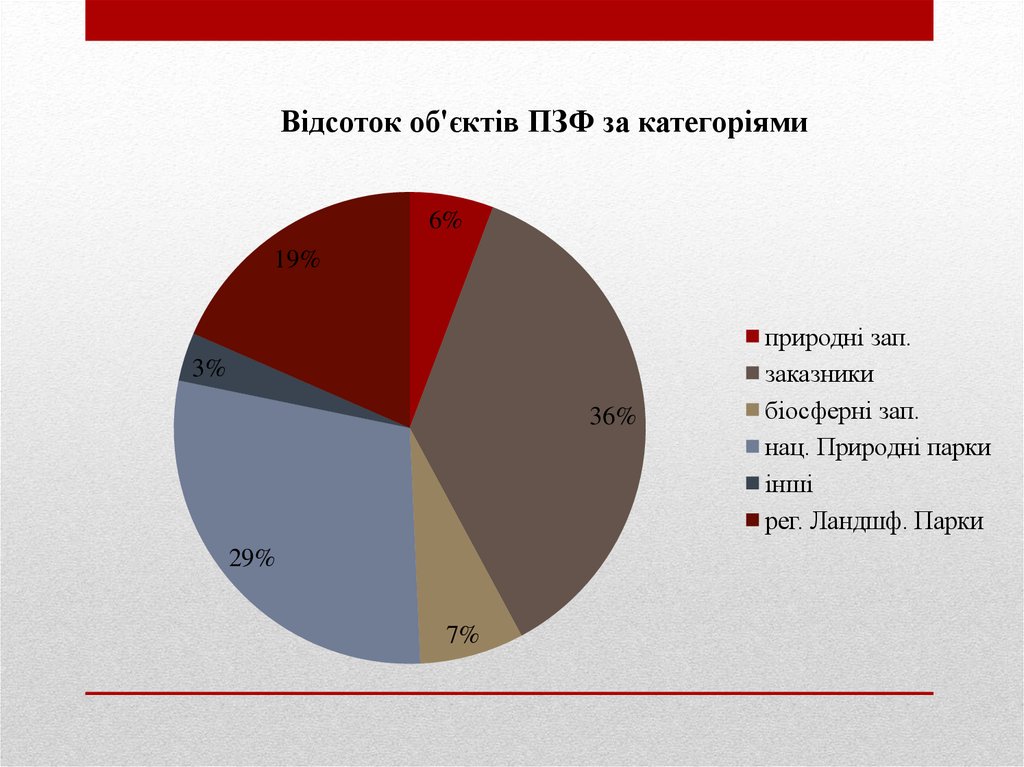 Відсоток об'єктів ПЗФ за категоріями

6%
36%
7%
29%
3%
19%

природні зап.
заказники
біосферні зап.
нац. Природні парки
інші
рег. Ландшф. Парки